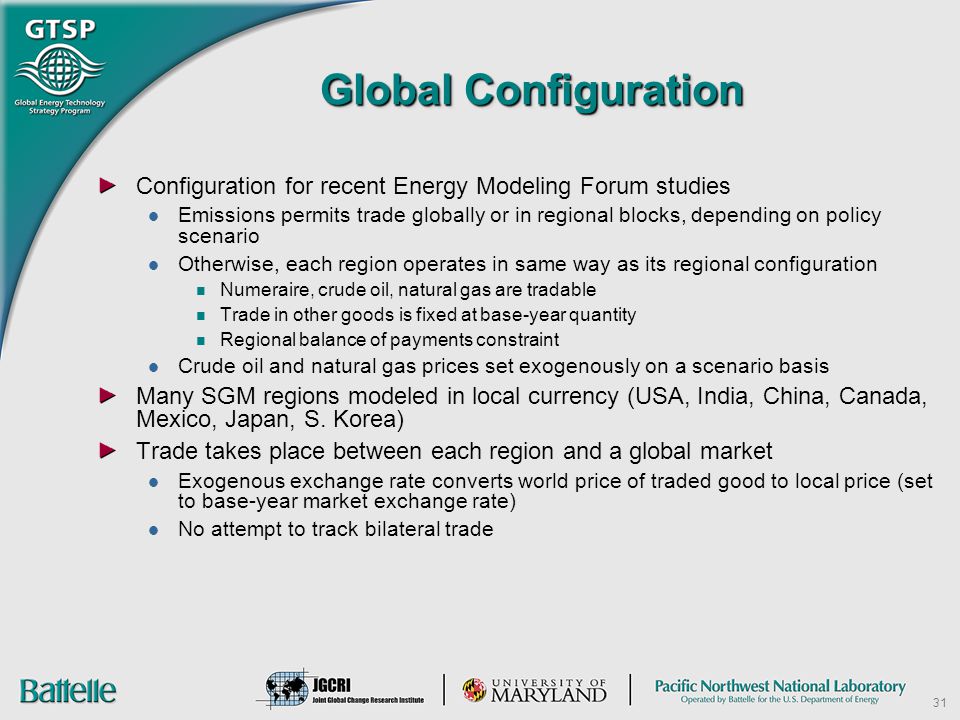 GTSP
Global Energy Technology Strategy Program

Global Configuration

Configuration for recent Energy Modeling Forum studies

Emissions permits trade globally or in regional blocks, depending on policy scenario

Otherwise, each region operates in same way as its regional configuration

Numeraire, crude oil, natural gas are tradable

Trade in other goods is fixed at base-year quantity

Regional balance of payments constraint

Crude oil and natural gas prices set exogenously on a scenario basis

Many SGM regions modeled in local currency (USA, India, China, Canada, Mexico, Japan, S. Korea)

Trade takes place between each region and a global market

Exogenous exchange rate converts world price of traded good to local price (set to base-year market exchange rate)

No attempt to track bilateral trade

Battelle

JGCRI
Joint Global Change Research Institute

UNIVERSITY OF MARYLAND

Pacific Northwest National Laboratory
Operated by Battelle for the U.S. Department of Energy

31